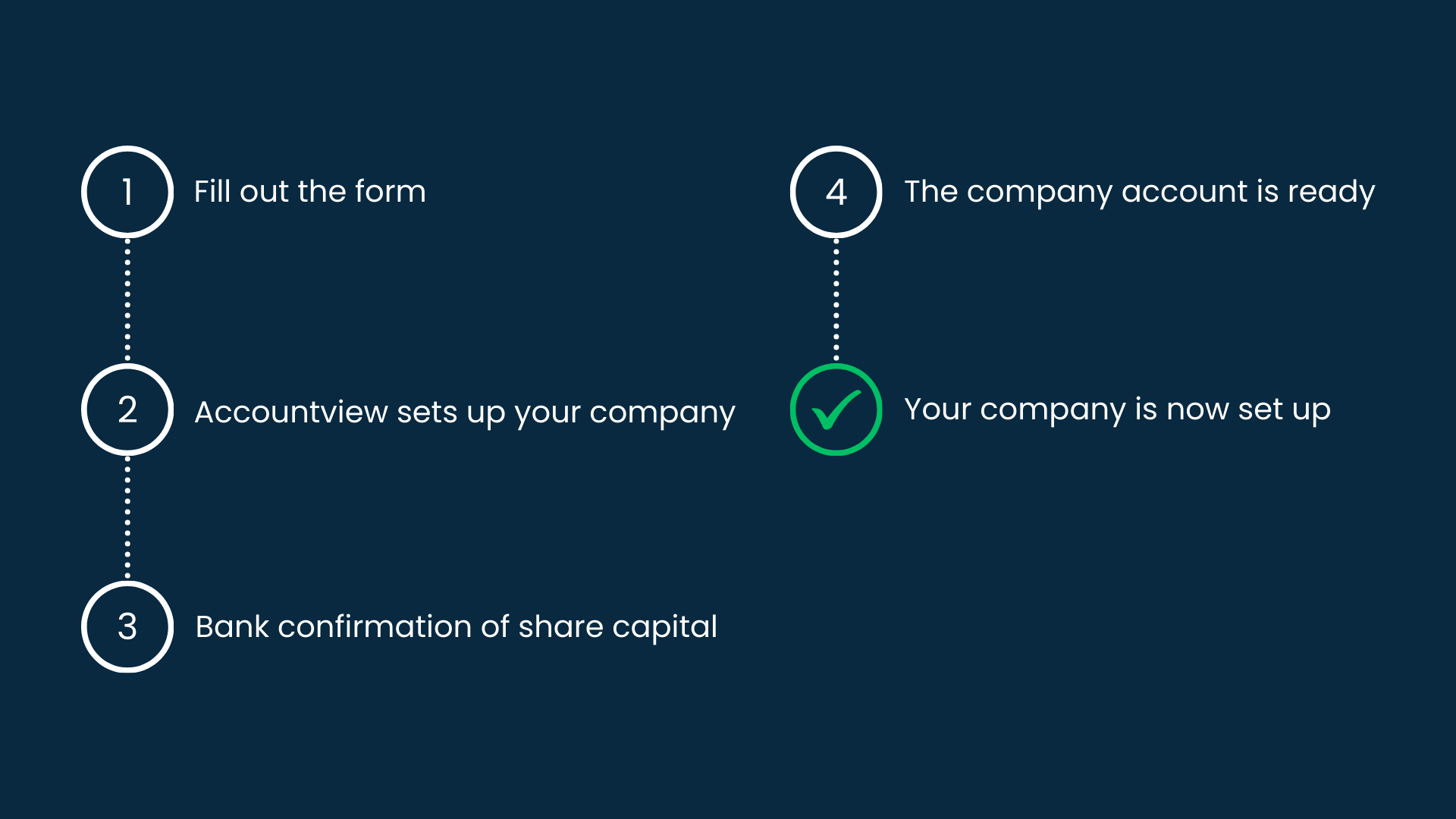 1 Fill out the form

2 Accountview sets up your company

3 Bank confirmation of share capital

4 The company account is ready

Your company is now set up